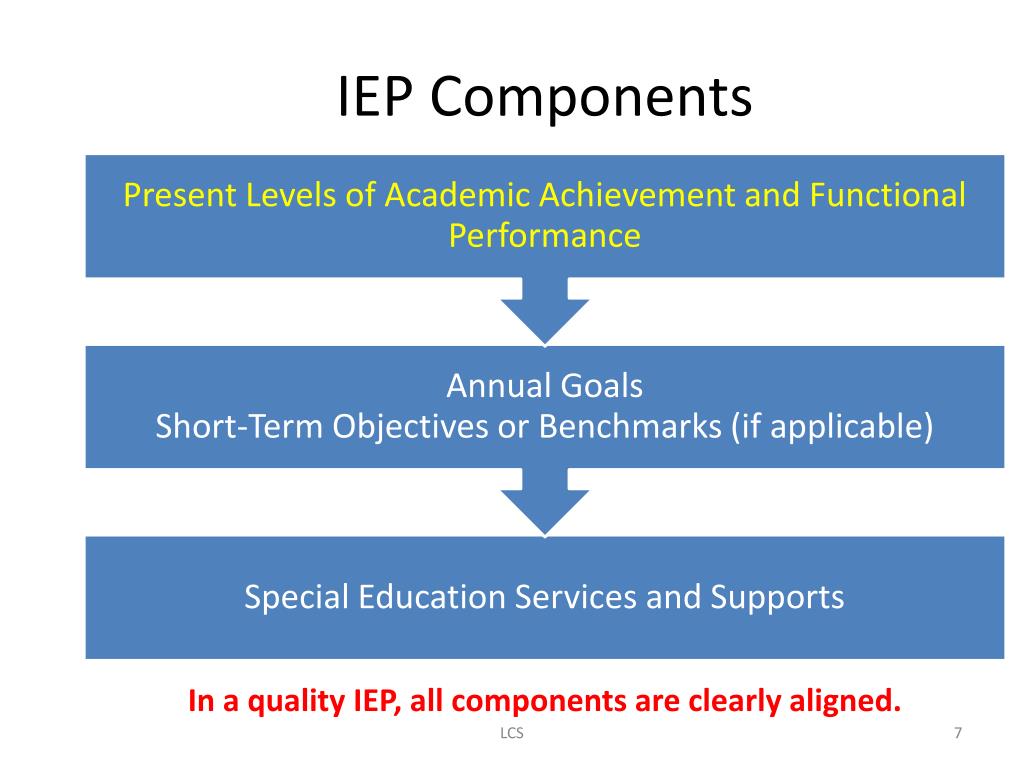 IEP Components

Present Levels of Academic Achievement and Functional Performance

Annual Goals
Short-Term Objectives or Benchmarks (if applicable)

Special Education Services and Supports

In a quality IEP, all components are clearly aligned.

LCS

7